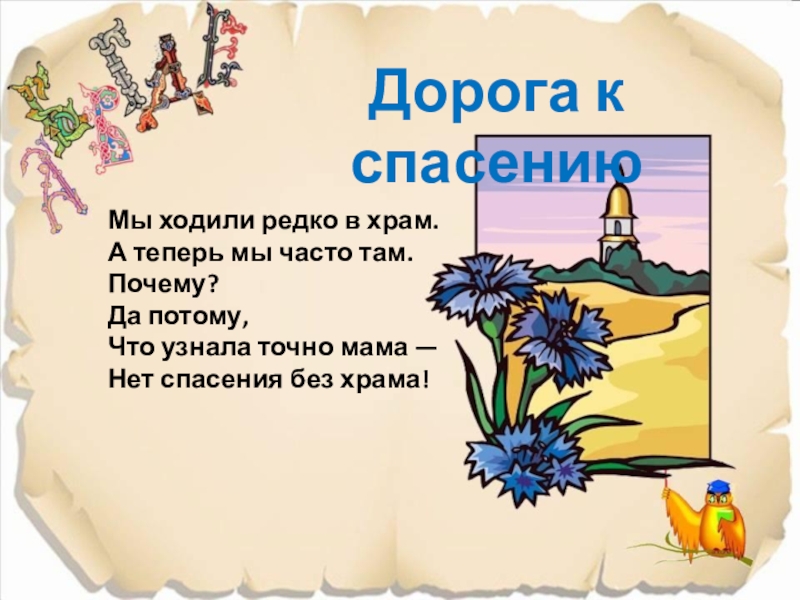 Дорога к спасению

Мы ходили редко в храм.
А теперь мы часто там.
Почему?
Да потому,
Что узнала точно мама —
Нет спасения без храма!